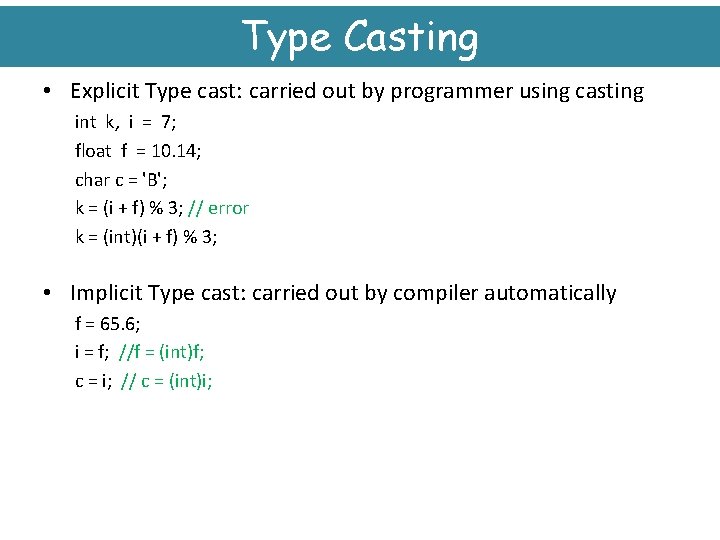 Type Casting

• Explicit Type cast: carried out by programmer using casting

int k, i = 7;
float f = 10.14;
char c = 'B';
k = (i + f) % 3; // error
k = (int)(i + f) % 3;

• Implicit Type cast: carried out by compiler automatically

f = 65.6;
i = f; //f = (int)f;
c = i; // c = (int)i;